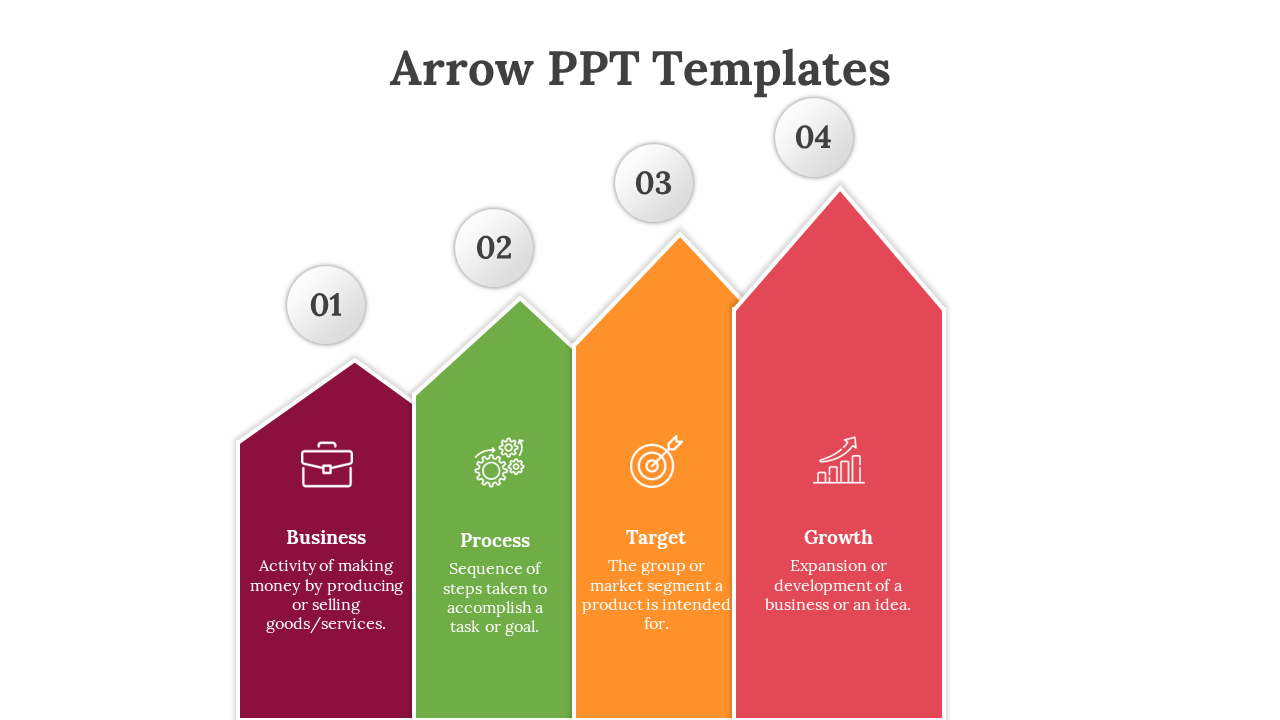 Arrow PPT Templates

01

Business

Activity of making money by producing or selling goods/services.

02

Process

Sequence of steps taken to accomplish a task or goal.

03

Target

The group or market segment a product is intended for.

04

Growth

Expansion or development of a business or an idea.